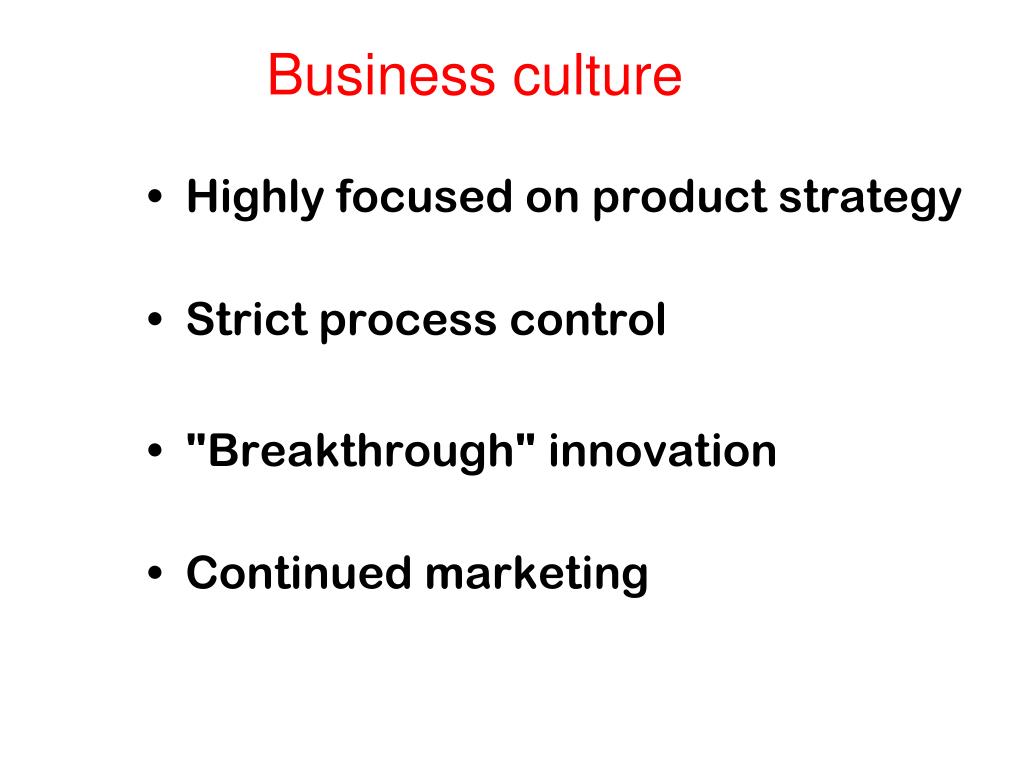 Business culture

• Highly focused on product strategy

• Strict process control

• "Breakthrough" innovation

• Continued marketing